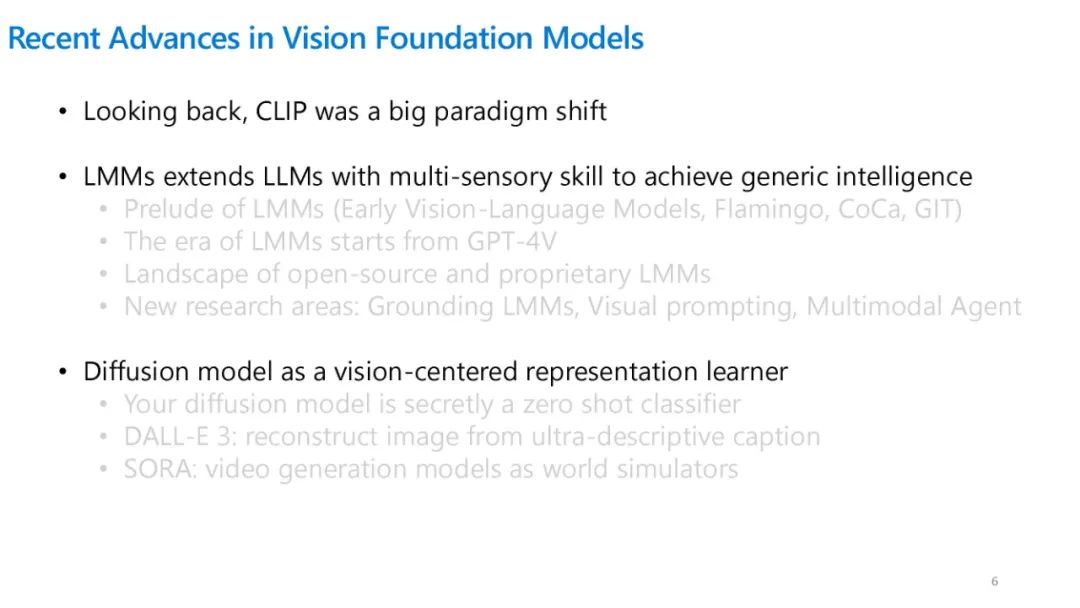 Recent Advances in Vision Foundation Models

• Looking back, CLIP was a big paradigm shift

• LMMs extends LLMs with multi-sensory skill to achieve generic intelligence
  • Prelude of LMMs (Early Vision-Language Models, Flamingo, CoCa, GIT)
  • The era of LMMs starts from GPT-4V
  • Landscape of open-source and proprietary LMMs
  • New research areas: Grounding LMMs, Visual prompting, Multimodal Agent

• Diffusion model as a vision-centered representation learner
  • Your diffusion model is secretly a zero shot classifier
  • DALL-E 3: reconstruct image from ultra-descriptive caption
  • SORA: video generation models as world simulators

6